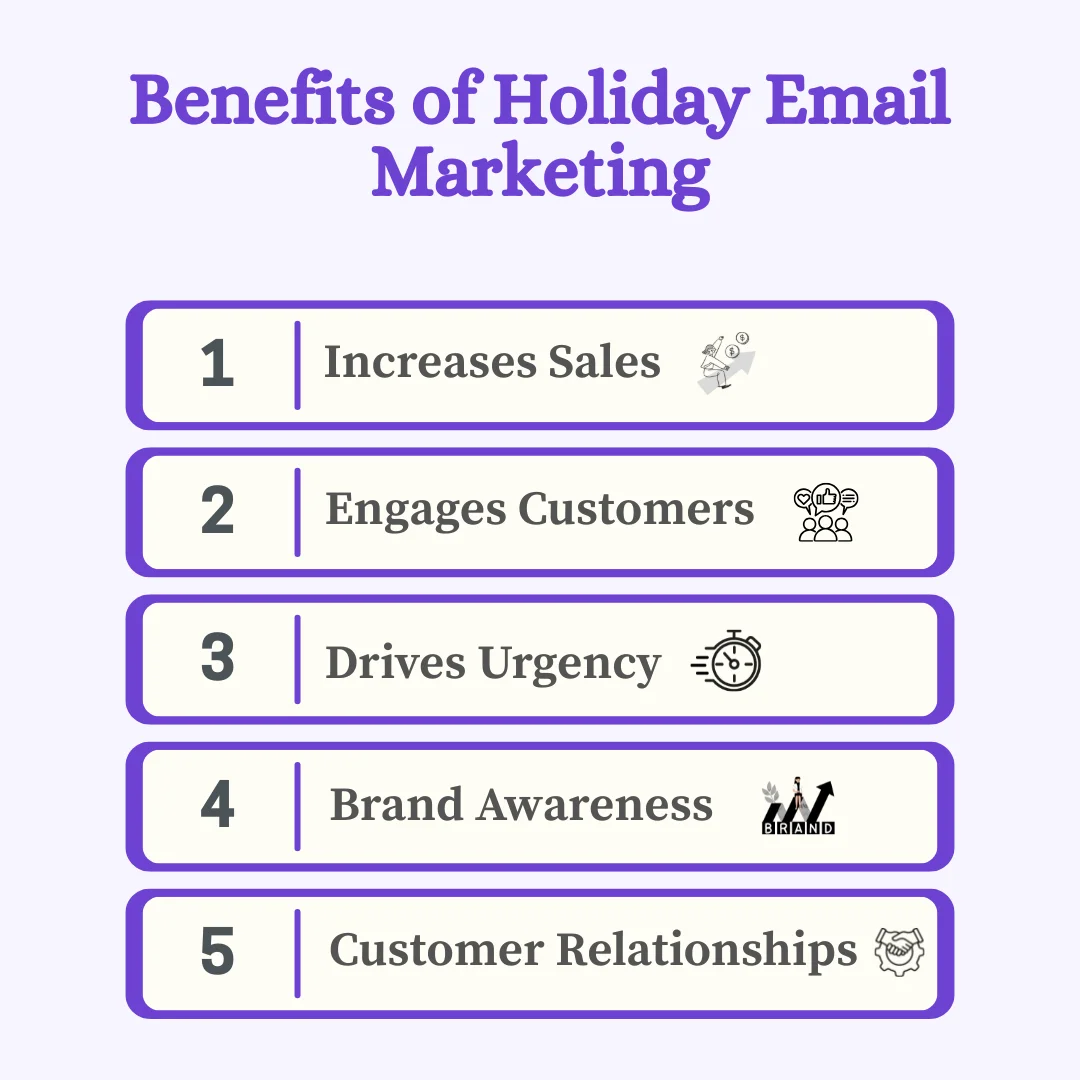 Benefits of Holiday Email Marketing

1 Increases Sales

2 Engages Customers

3 Drives Urgency

4 Brand Awareness

BRAND

5 Customer Relationships